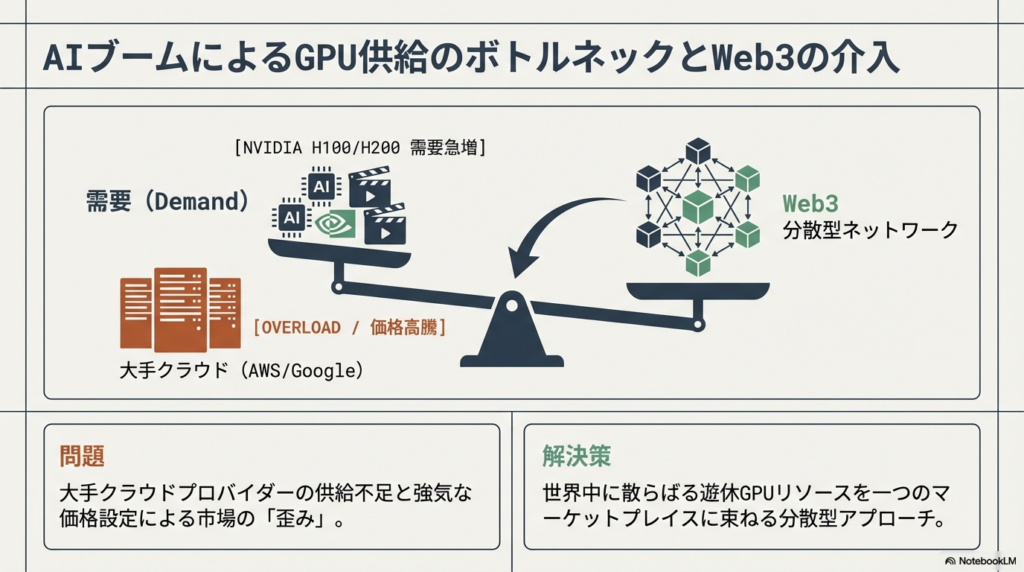 AIブームによるGPU供給のボトルネックとWeb3の介入

[NVIDIA H100/H200 需要急増]

需要（Demand）

AI

AI

Web3
分散型ネットワーク

[OVERLOAD / 価格高騰]

大手クラウド（AWS/Google）

問題

大手クラウドプロバイダーの供給不足と強気な価格設定による市場の「歪み」。

解決策

世界中に散らばる遊休GPUリソースを一つのマーケットプレイスに束ねる分散型アプローチ。

NotebookLM